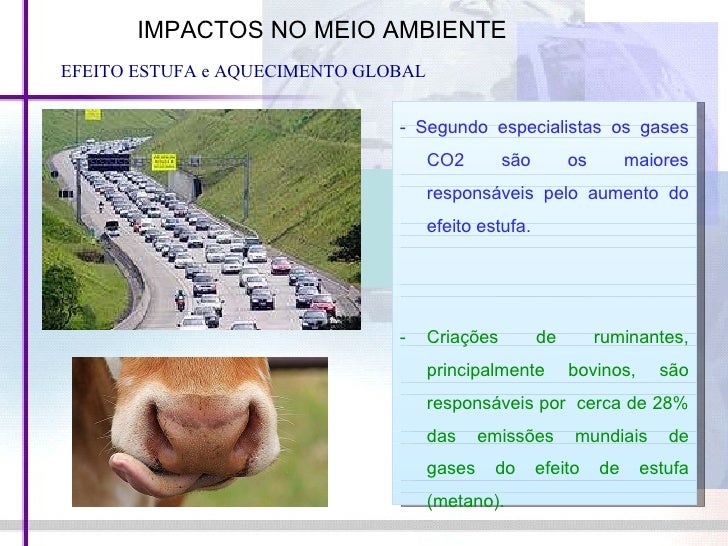 IMPACTOS NO MEIO AMBIENTE

EFEITO ESTUFA e AQUECIMENTO GLOBAL

- Segundo especialistas os gases CO2 são os maiores responsáveis pelo aumento do efeito estufa.

- Criações de ruminantes, principalmente bovinos, são responsáveis por cerca de 28% das emissões mundiais de gases do efeito de estufa (metano).